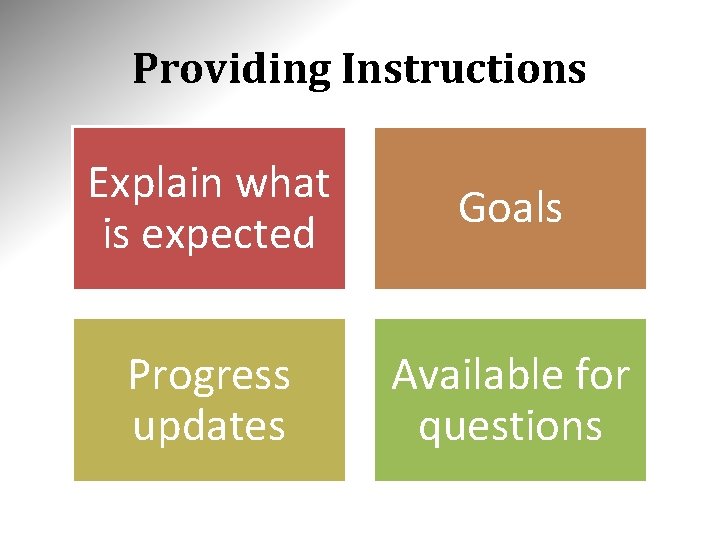 Providing Instructions

Explain what is expected

Goals

Progress updates

Available for questions